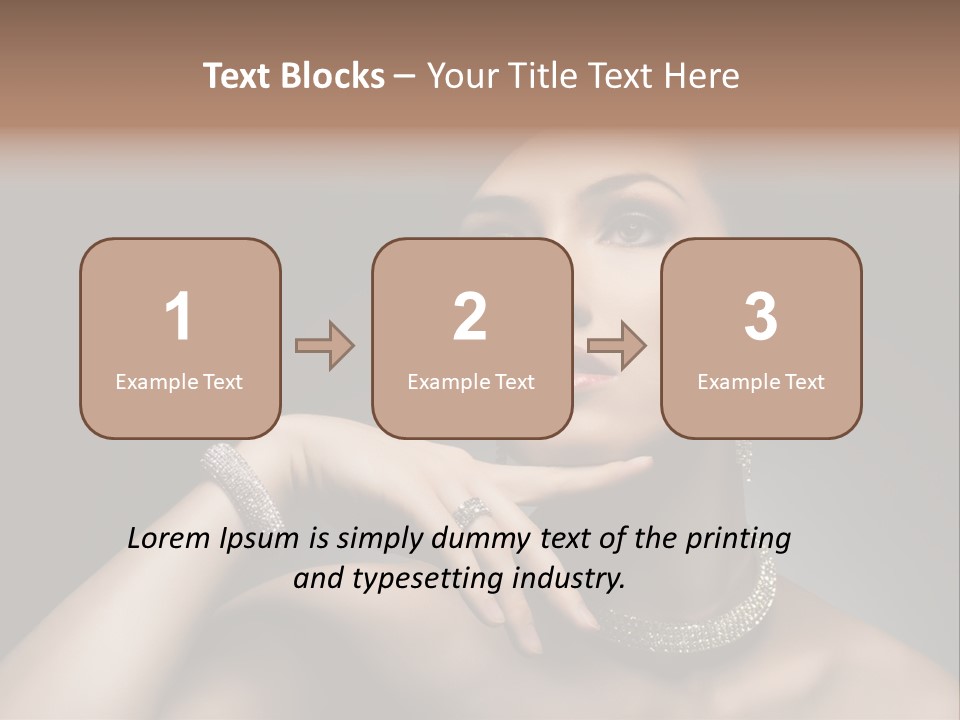 Text Blocks – Your Title Text Here

1
Example Text

2
Example Text

3
Example Text

Lorem Ipsum is simply dummy text of the printing and typesetting industry.